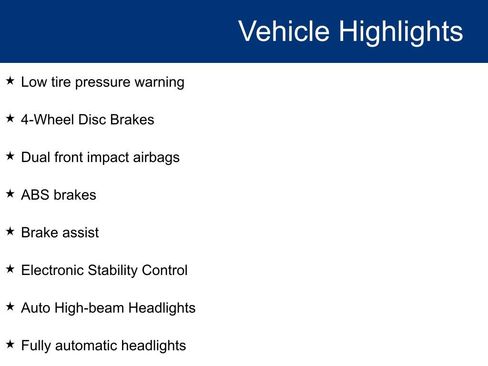 Vehicle Highlights

★ Low tire pressure warning

★ 4-Wheel Disc Brakes

★ Dual front impact airbags

★ ABS brakes

★ Brake assist

★ Electronic Stability Control

★ Auto High-beam Headlights

★ Fully automatic headlights